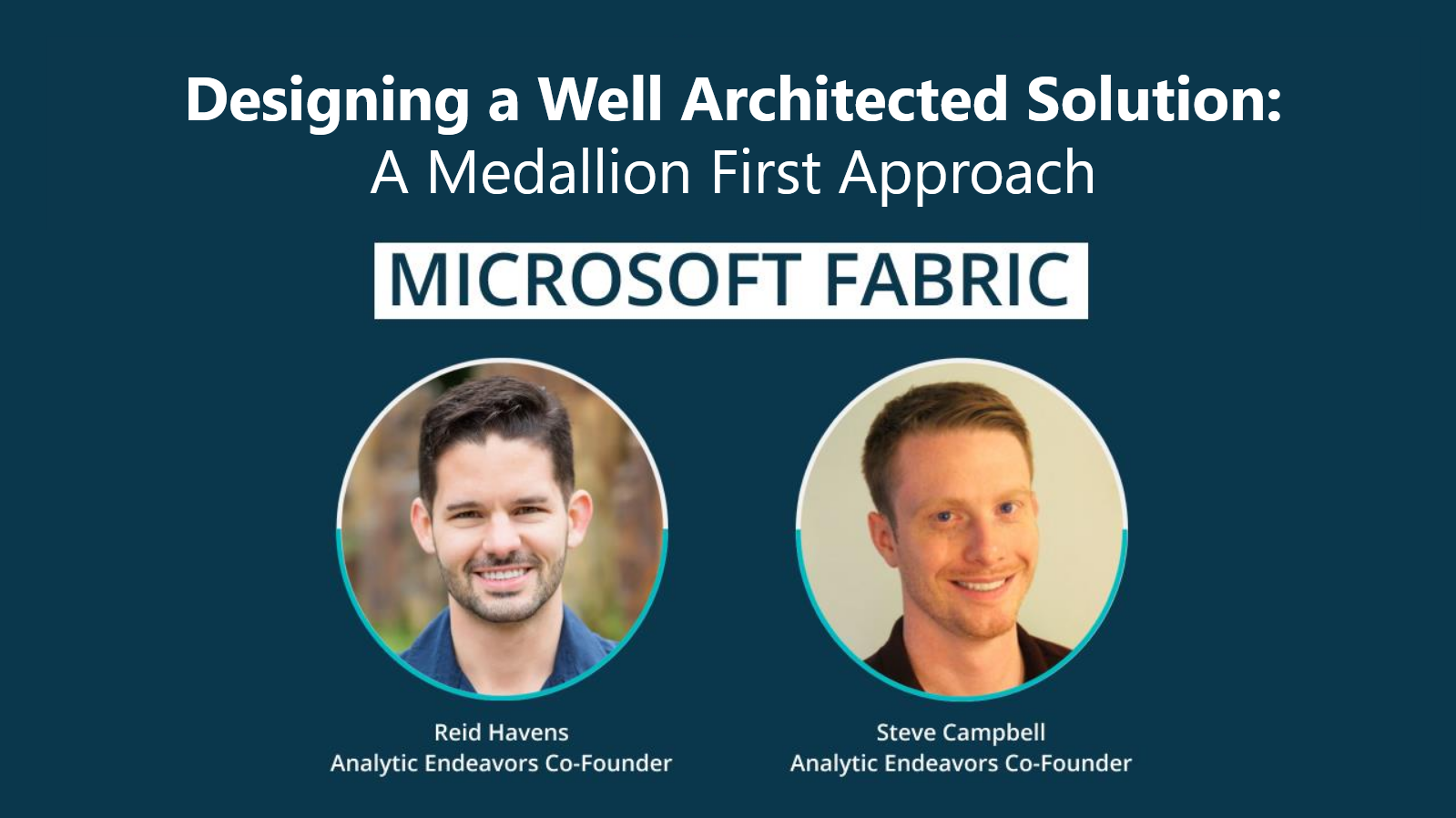 Designing a Well Architected Solution:
A Medallion First Approach

MICROSOFT FABRIC

Reid Havens
Analytic Endeavors Co-Founder

Steve Campbell
Analytic Endeavors Co-Founder